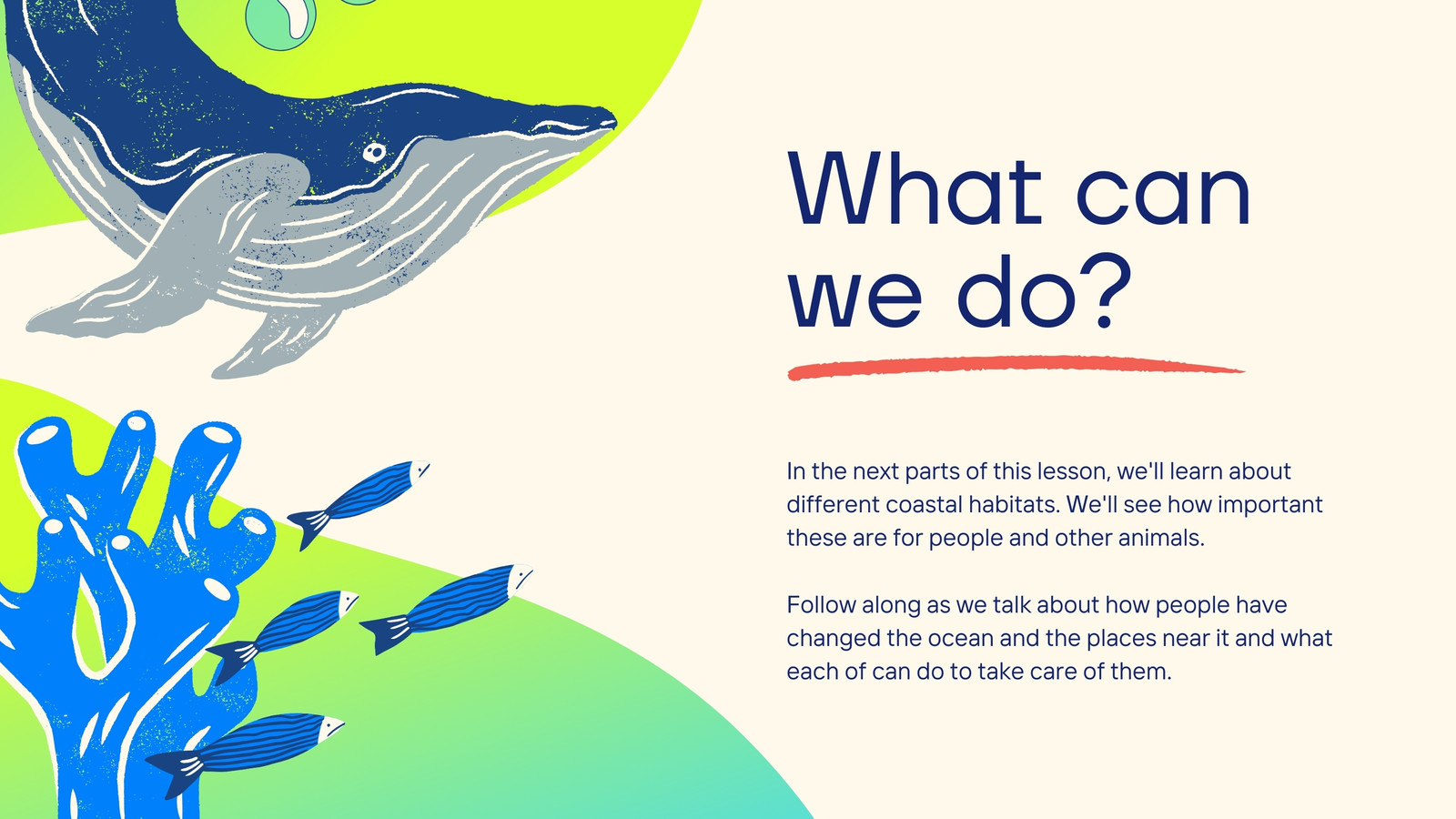 What can we do?

In the next parts of this lesson, we'll learn about different coastal habitats. We'll see how important these are for people and other animals.

Follow along as we talk about how people have changed the ocean and the places near it and what each of can do to take care of them.